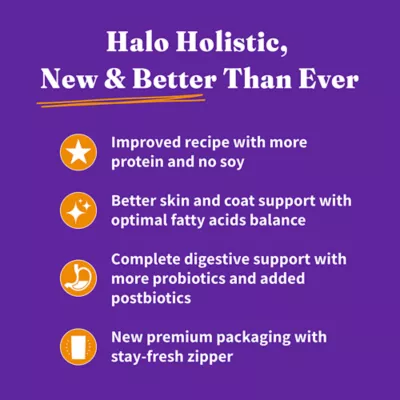 Halo Holistic,
New & Better Than Ever

Improved recipe with more protein and no soy

Better skin and coat support with optimal fatty acids balance

Complete digestive support with more probiotics and added postbiotics

New premium packaging with stay-fresh zipper